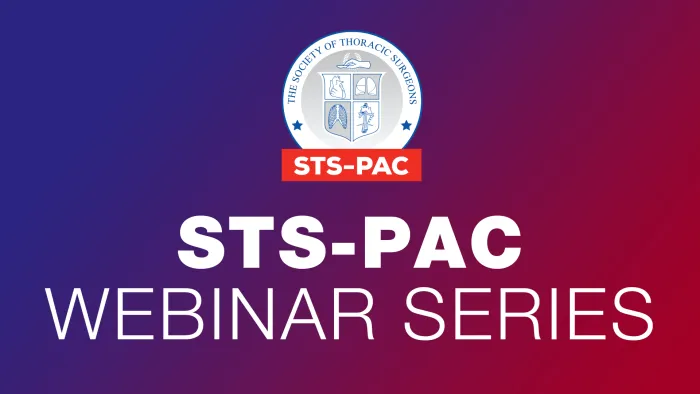 THE SOCIETY OF THORACIC SURGEONS

STS-PAC

STS-PAC
WEBINAR SERIES